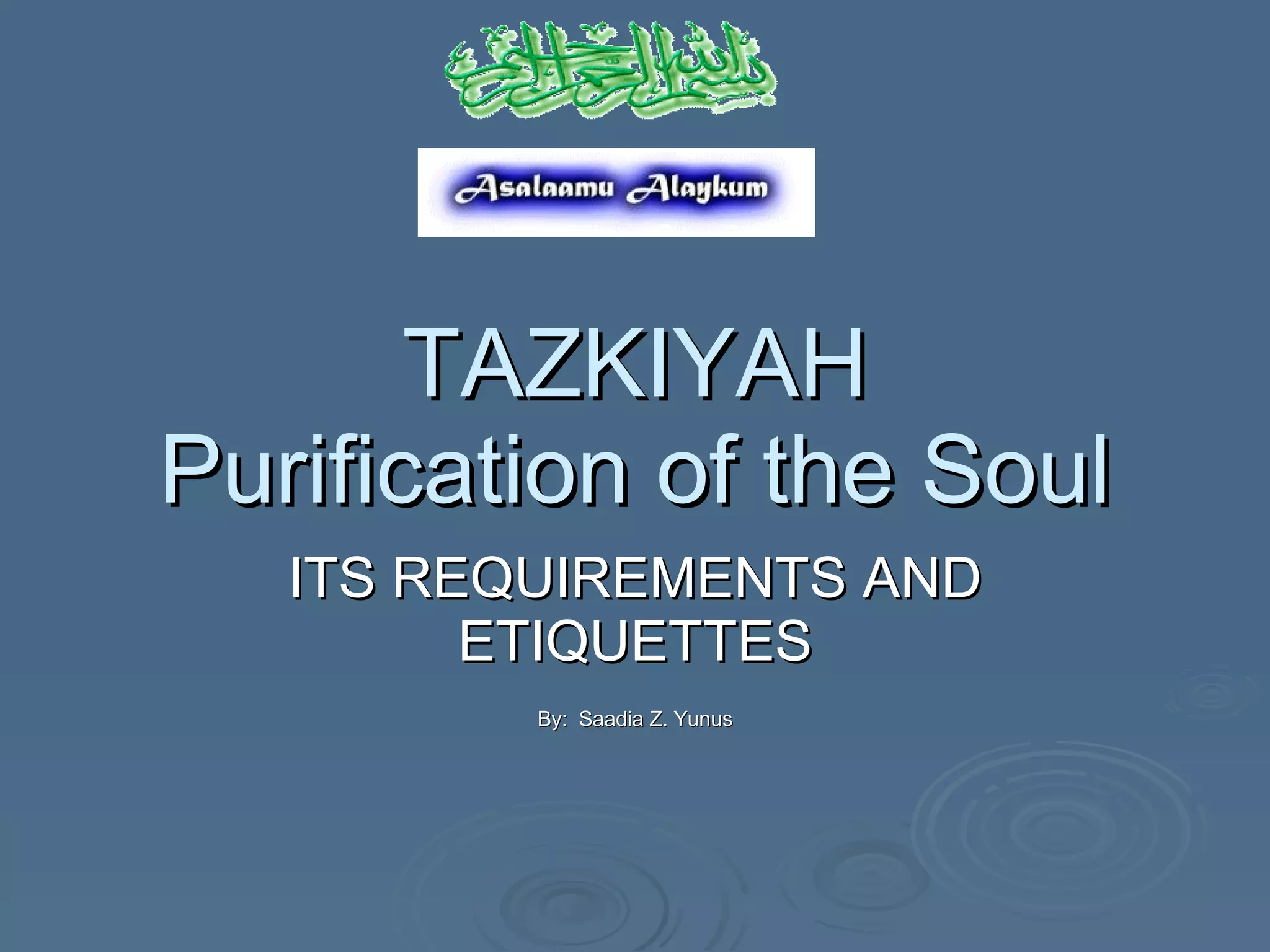 بسم الله الرحمن الرحيم

Asalaamu Alaykum

TAZKIYAH
Purification of the Soul

ITS REQUIREMENTS AND ETIQUETTES

By: Saadia Z. Yunus